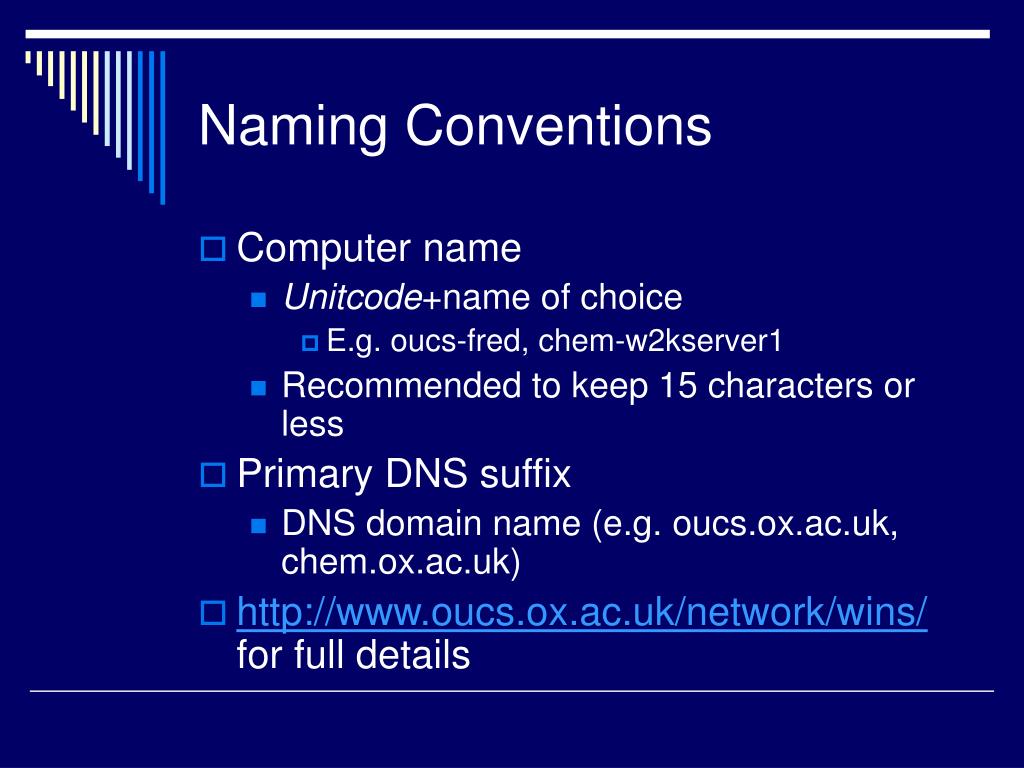 Naming Conventions

Computer name

Unitcode+name of choice

E.g. oucs-fred, chem-w2kserver1

Recommended to keep 15 characters or less

Primary DNS suffix

DNS domain name (e.g. oucs.ox.ac.uk, chem.ox.ac.uk)

http://www.oucs.ox.ac.uk/network/wins/ for full details